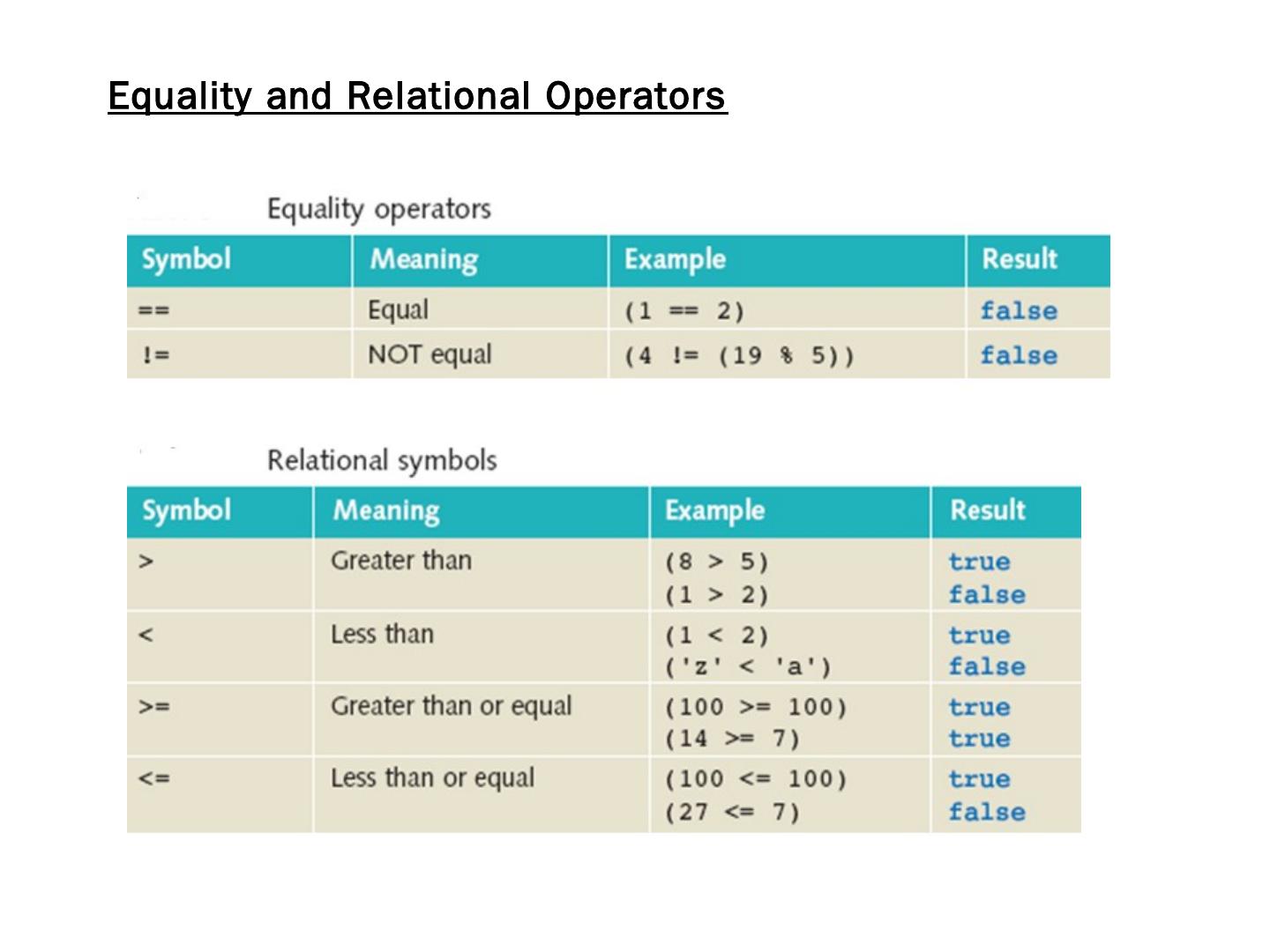 Equality and Relational Operators

Equality operators

| Symbol | Meaning | Example | Result |
|---|---|---|---|
| == | Equal | (1 == 2) | false |
| != | NOT equal | (4 != (19 % 5)) | false |

Relational symbols

| Symbol | Meaning | Example | Result |
|---|---|---|---|
| > | Greater than | (8 > 5) (1 > 2) | true false |
| < | Less than | (1 < 2) ('z' < 'a') | true false |
| >= | Greater than or equal | (100 >= 100) (14 >= 7) | true true |
| <= | Less than or equal | (100 <= 100) (27 <= 7) | true false |